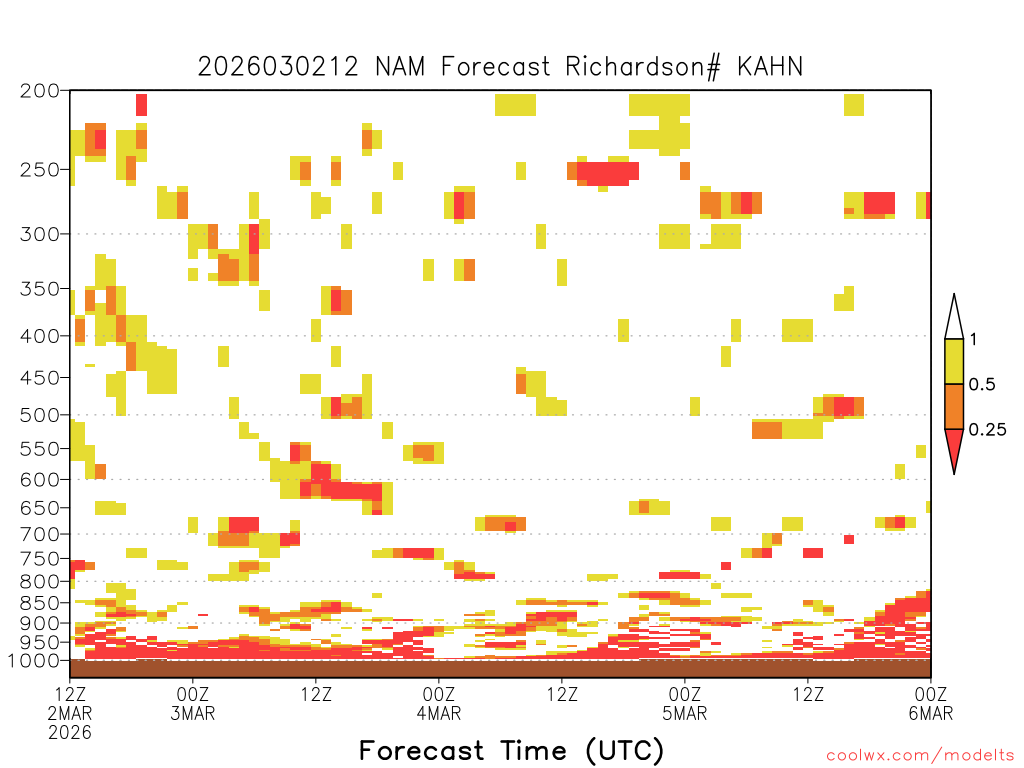 2026030212 NAM Forecast Richardson# KAHN

200
250
300
350
400
450
500
550
600
650
700
750
800
850
900
950
1000

1
0.5
0.25

12Z 2MAR 2026
00Z 3MAR
12Z
00Z 4MAR
12Z
00Z 5MAR
12Z
00Z 6MAR

Forecast Time (UTC)

coolwx.com/modelts